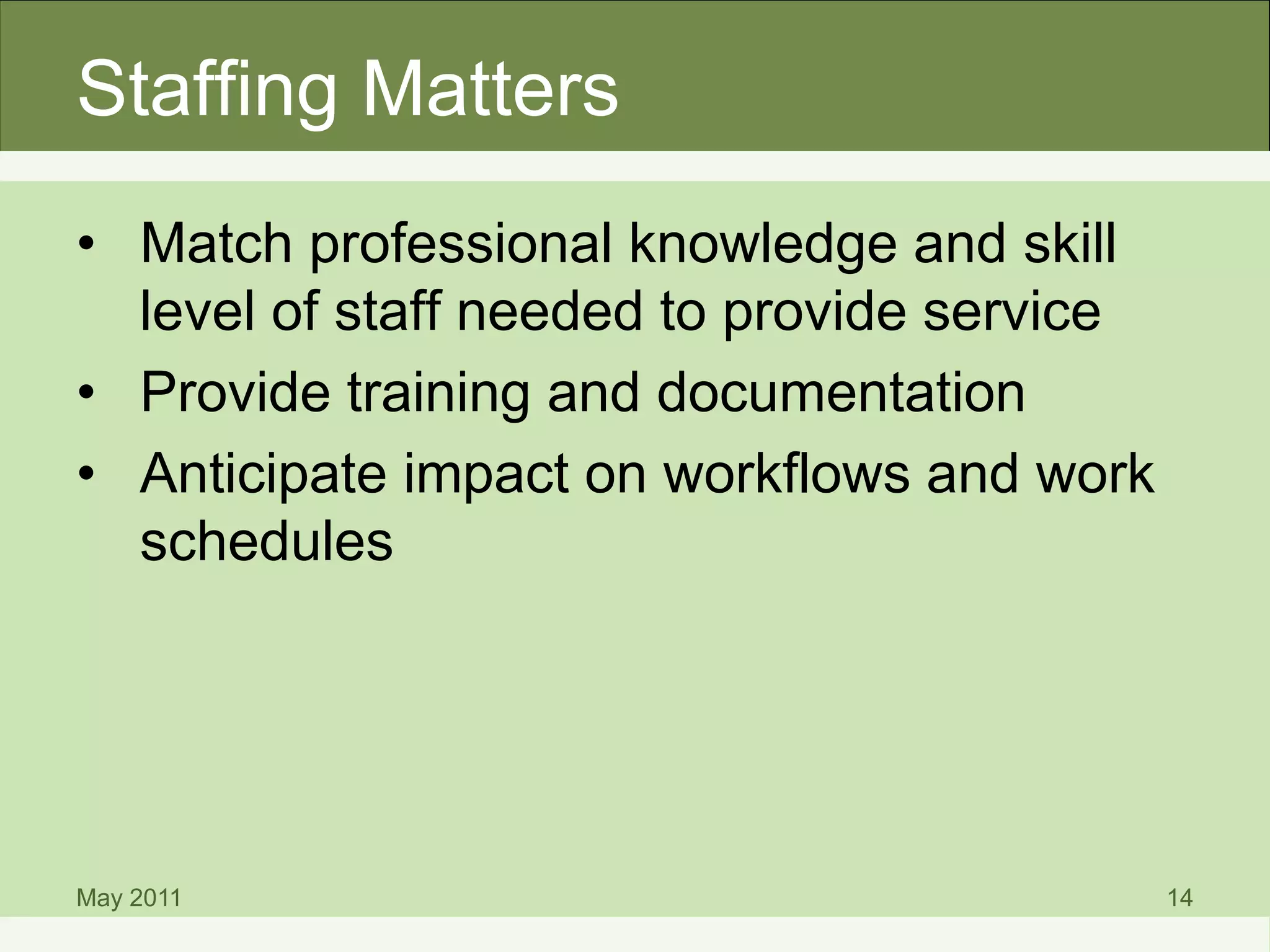 Staffing Matters

• Match professional knowledge and skill level of staff needed to provide service
• Provide training and documentation
• Anticipate impact on workflows and work schedules

May 2011

14